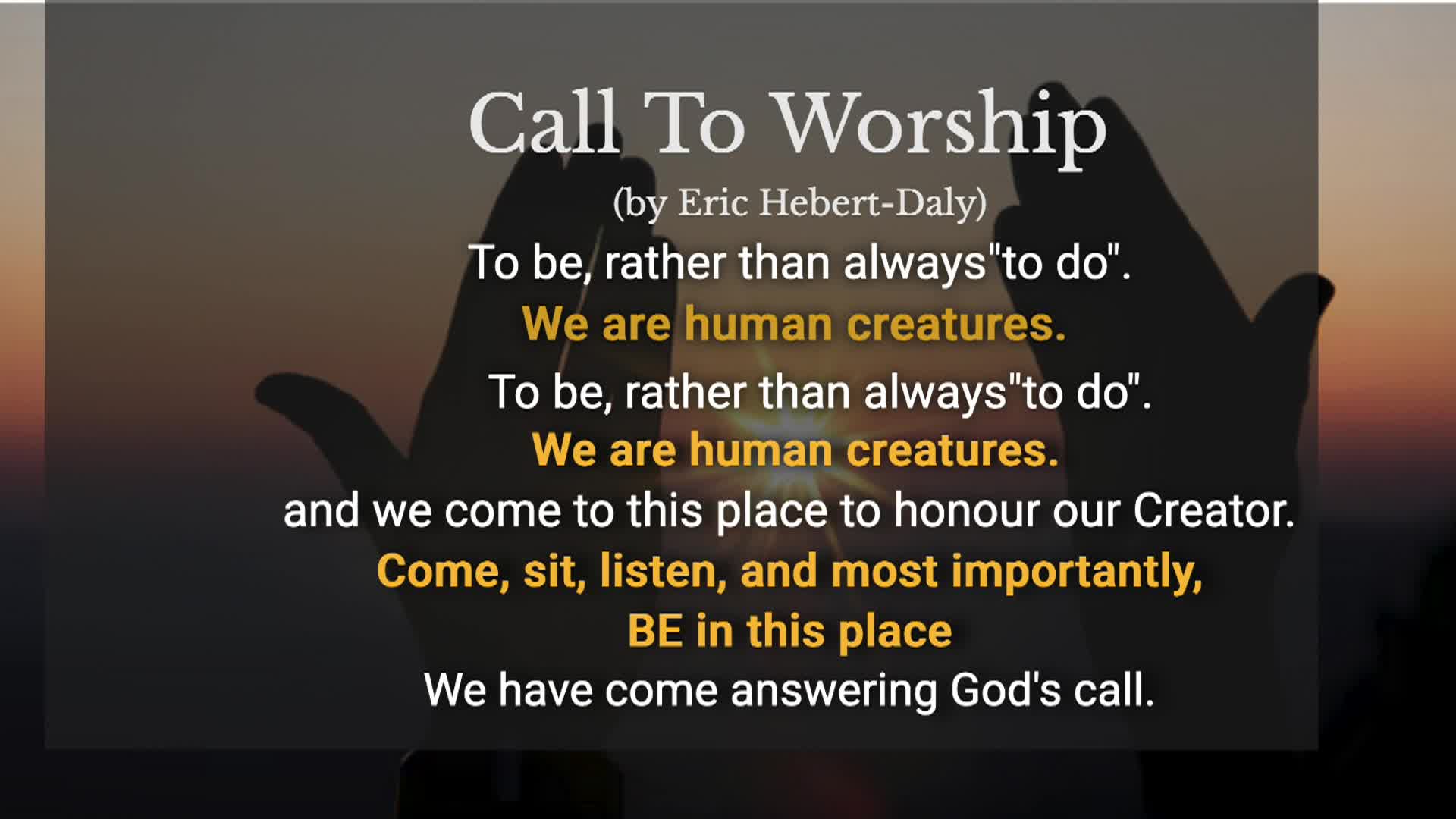 Call To Worship
(by Eric Hebert-Daly)

To be, rather than always"to do".
We are human creatures.
To be, rather than always"to do".
We are human creatures.
and we come to this place to honour our Creator.
Come, sit, listen, and most importantly,
BE in this place
We have come answering God's call.